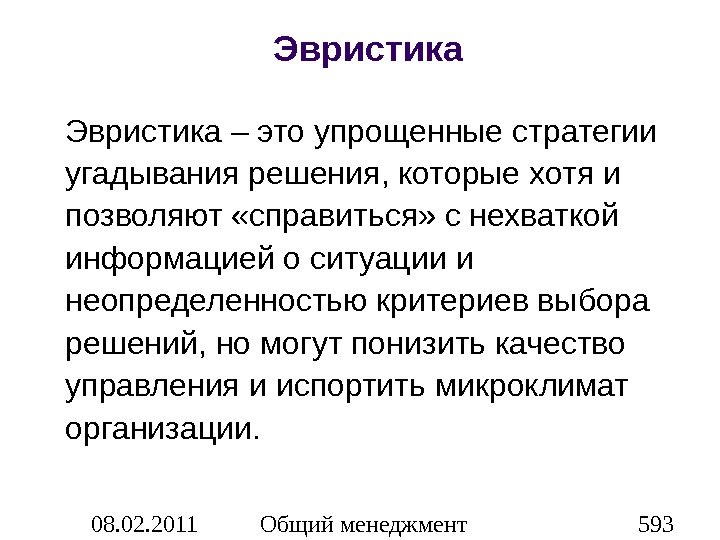 Эвристика

Эвристика – это упрощенные стратегии угадывания решения, которые хотя и позволяют «справиться» с нехваткой информацией о ситуации и неопределенностью критериев выбора решений, но могут понизить качество управления и испортить микроклимат организации.

08.02.2011 Общий менеджмент 593